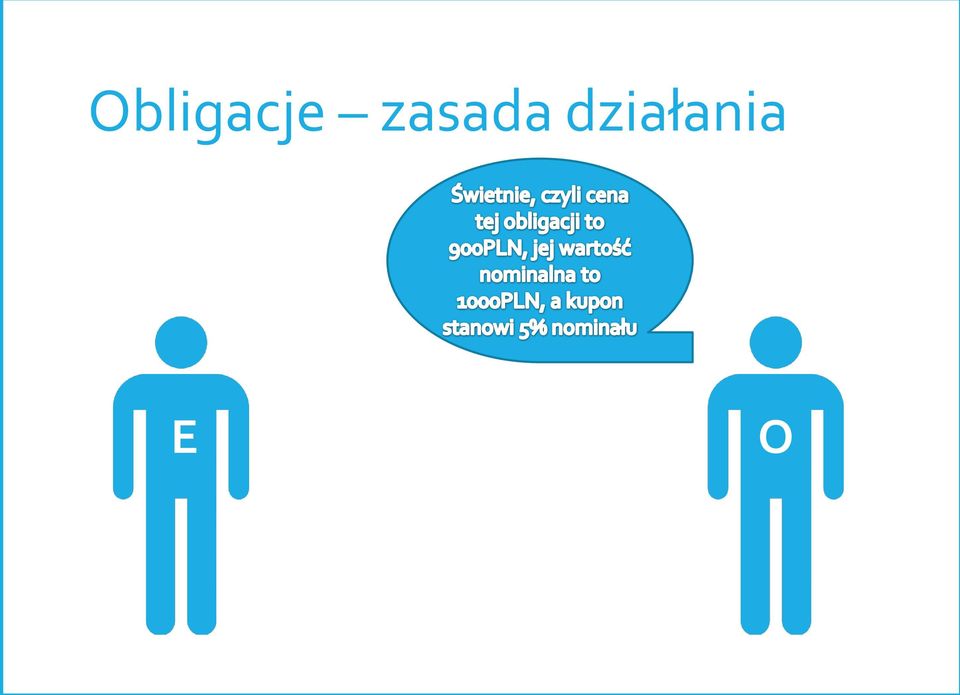 Obligacje – zasada działania

Świetnie, czyli cena tej obligacji to 900PLN, jej wartość nominalna to 1000PLN, a kupon stanowi 5% nominału

E

O